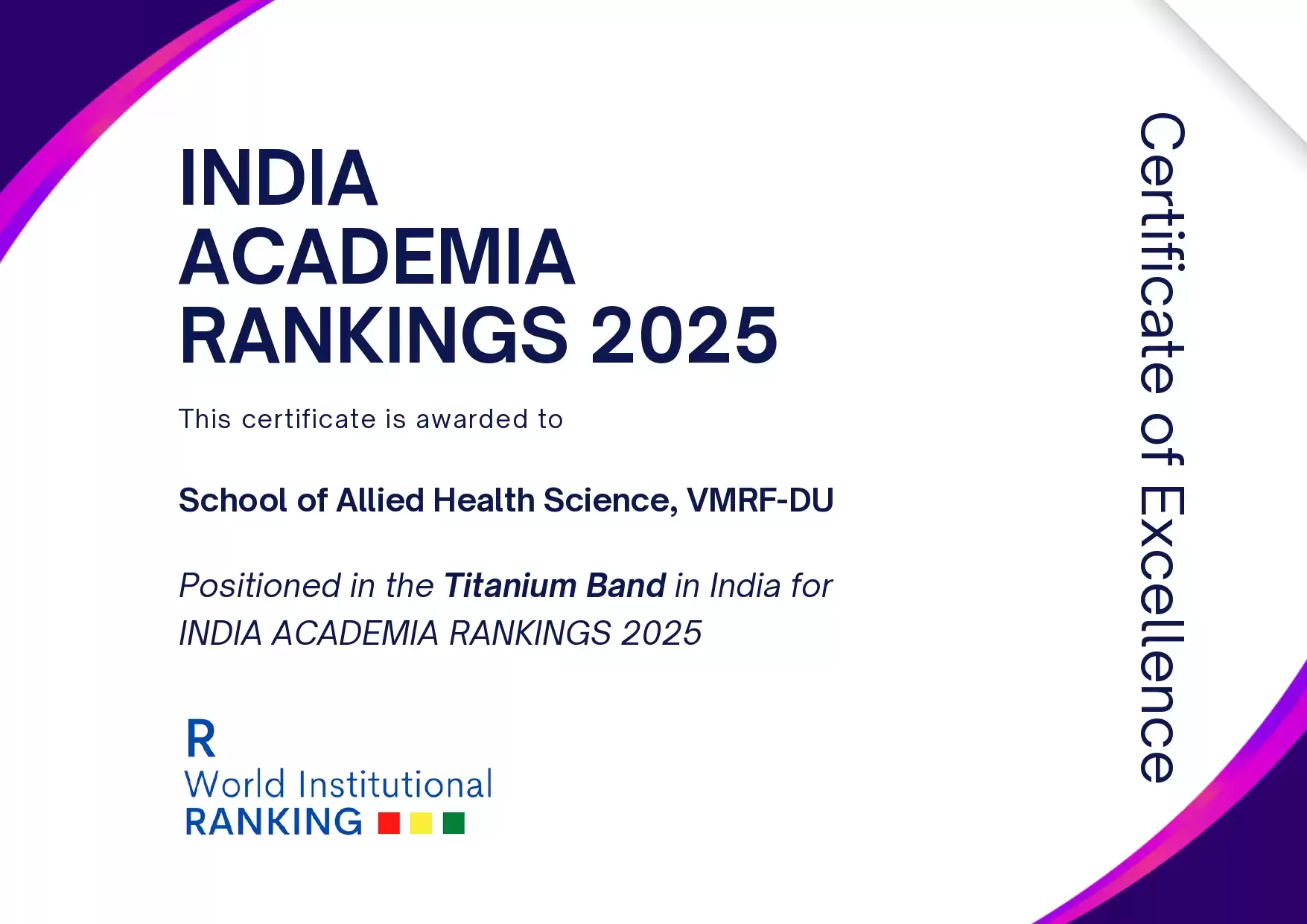 INDIA ACADEMIA RANKINGS 2025

This certificate is awarded to

School of Allied Health Science, VMRF-DU

Positioned in the Titanium Band in India for INDIA ACADEMIA RANKINGS 2025

R
World Institutional
RANKING

Certificate of Excellence